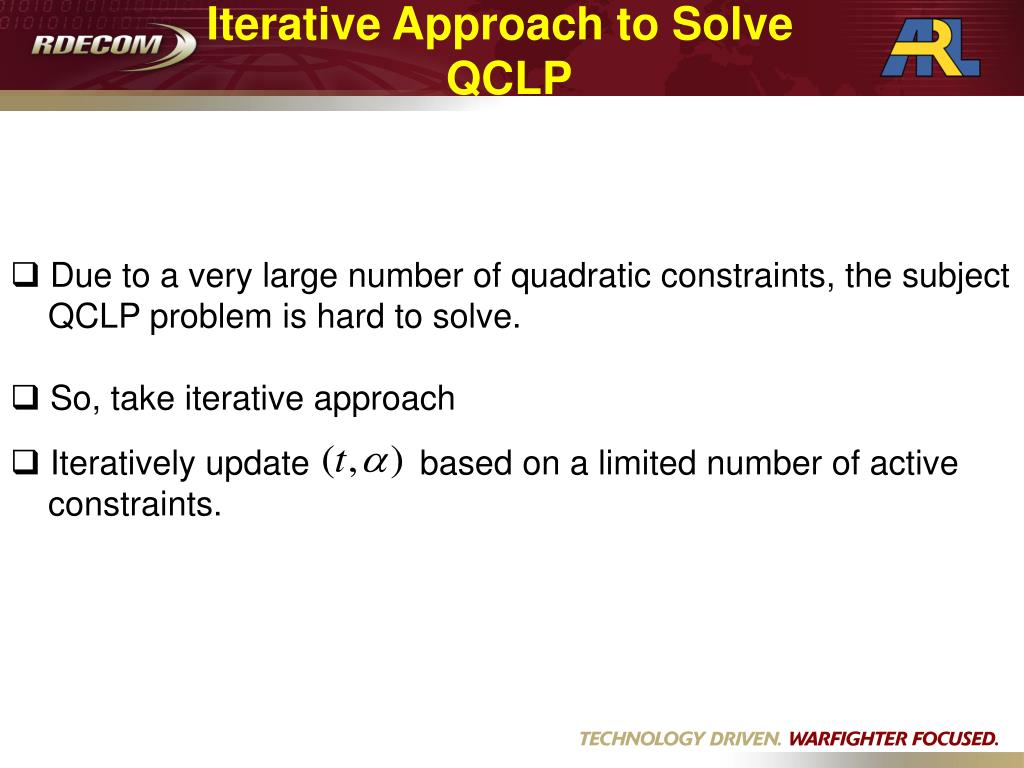 RDECOM

Iterative Approach to Solve QCLP

ARL

❑ Due to a very large number of quadratic constraints, the subject QCLP problem is hard to solve.

❑ So, take iterative approach

❑ Iteratively update $(t, \alpha)$ based on a limited number of active constraints.

TECHNOLOGY DRIVEN. WARFIGHTER FOCUSED.